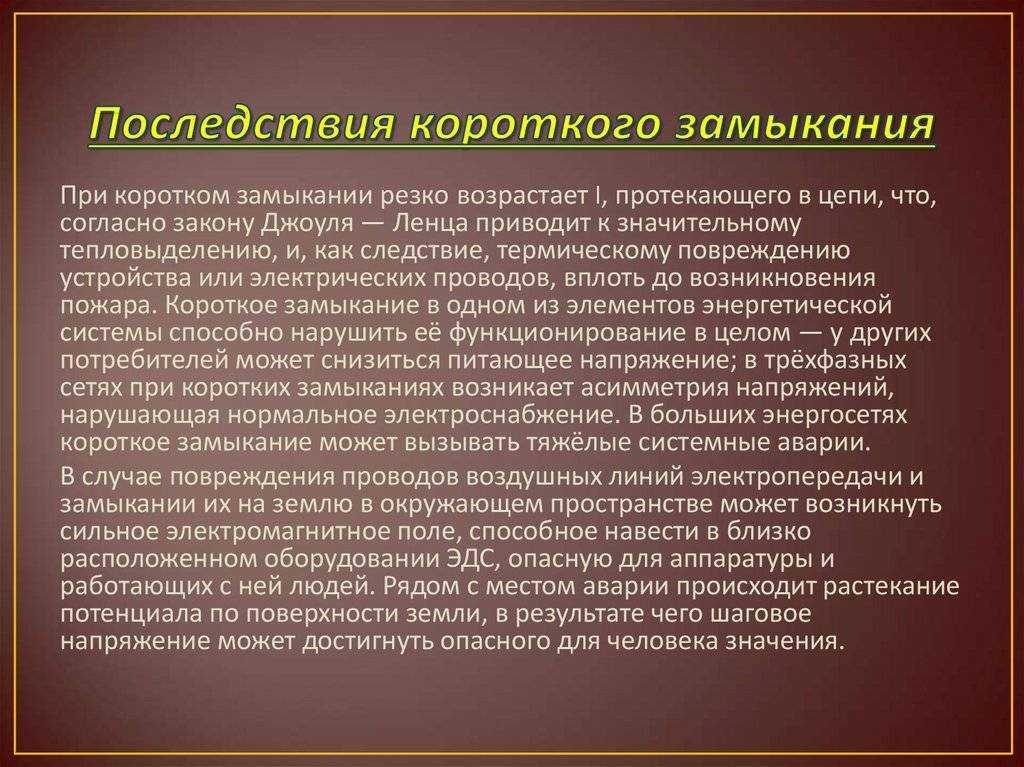 Последствия короткого замыкания

При коротком замыкании резко возрастает I, протекающего в цепи, что, согласно закону Джоуля — Ленца приводит к значительному тепловыделению, и, как следствие, термическому повреждению устройства или электрических проводов, вплоть до возникновения пожара. Короткое замыкание в одном из элементов энергетической системы способно нарушить её функционирование в целом — у других потребителей может снизиться питающее напряжение; в трёхфазных сетях при коротких замыканиях возникает асимметрия напряжений, нарушающая нормальное электроснабжение. В больших энергосетях короткое замыкание может вызывать тяжёлые системные аварии.

В случае повреждения проводов воздушных линий электропередачи и замыкании их на землю в окружающем пространстве может возникнуть сильное электромагнитное поле, способное навести в близко расположенном оборудовании ЭДС, опасную для аппаратуры и работающих с ней людей. Рядом с местом аварии происходит растекание потенциала по поверхности земли, в результате чего шаговое напряжение может достигнуть опасного для человека значения.